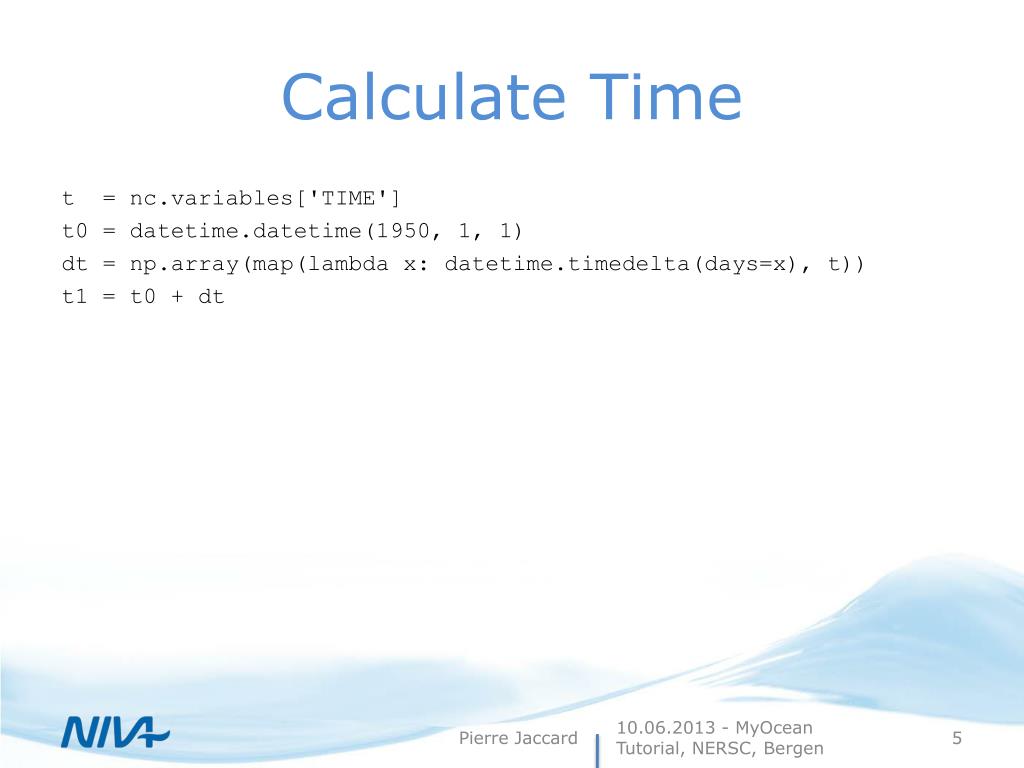 Calculate Time

t  = nc.variables['TIME']
t0 = datetime.datetime(1950, 1, 1)
dt = np.array(map(lambda x: datetime.timedelta(days=x), t))
t1 = t0 + dt

NIVA

Pierre Jaccard

10.06.2013 - MyOcean Tutorial, NERSC, Bergen

5